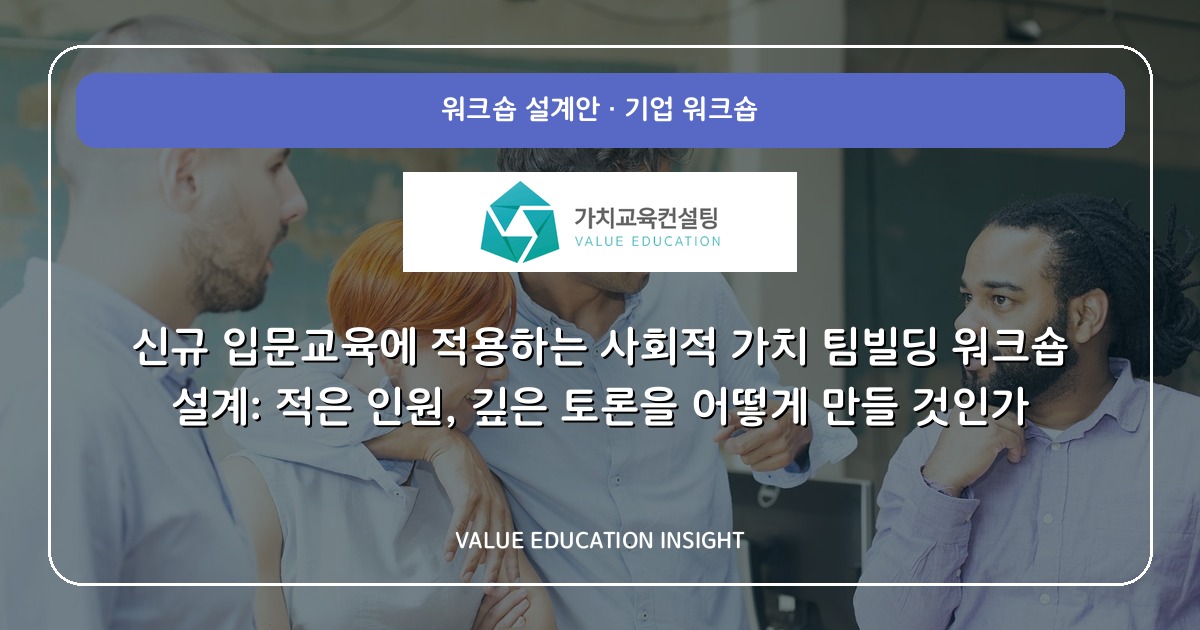 워크숍 설계안 · 기업 워크숍

가치교육컨설팅
VALUE EDUCATION

신규 입문교육에 적용하는 사회적 가치 팀빌딩 워크숍 설계: 적은 인원, 깊은 토론을 어떻게 만들 것인가

VALUE EDUCATION INSIGHT